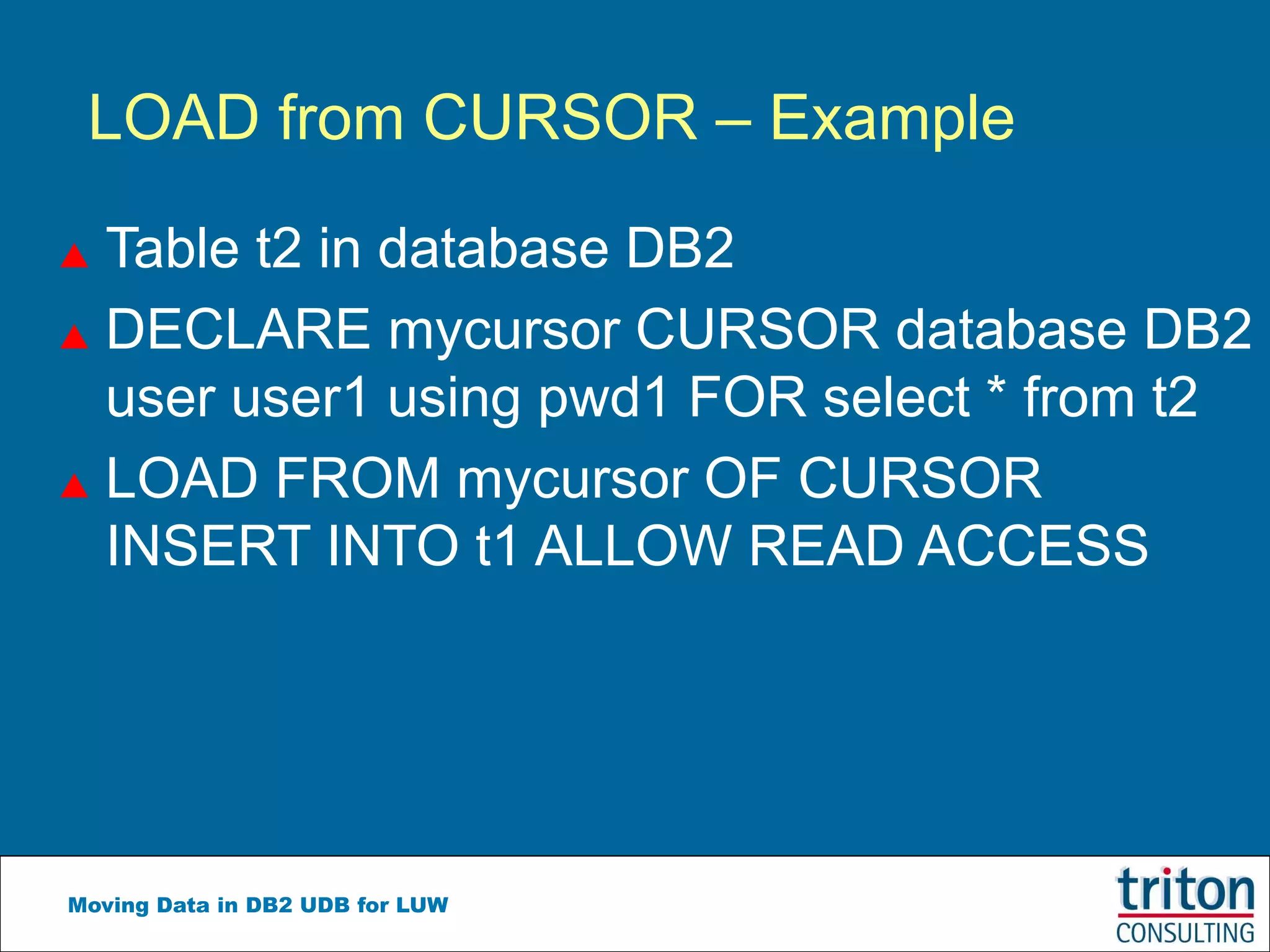 LOAD from CURSOR – Example

Table t2 in database DB2

DECLARE mycursor CURSOR database DB2 user user1 using pwd1 FOR select * from t2

LOAD FROM mycursor OF CURSOR INSERT INTO t1 ALLOW READ ACCESS

Moving Data in DB2 UDB for LUW

triton
CONSULTING